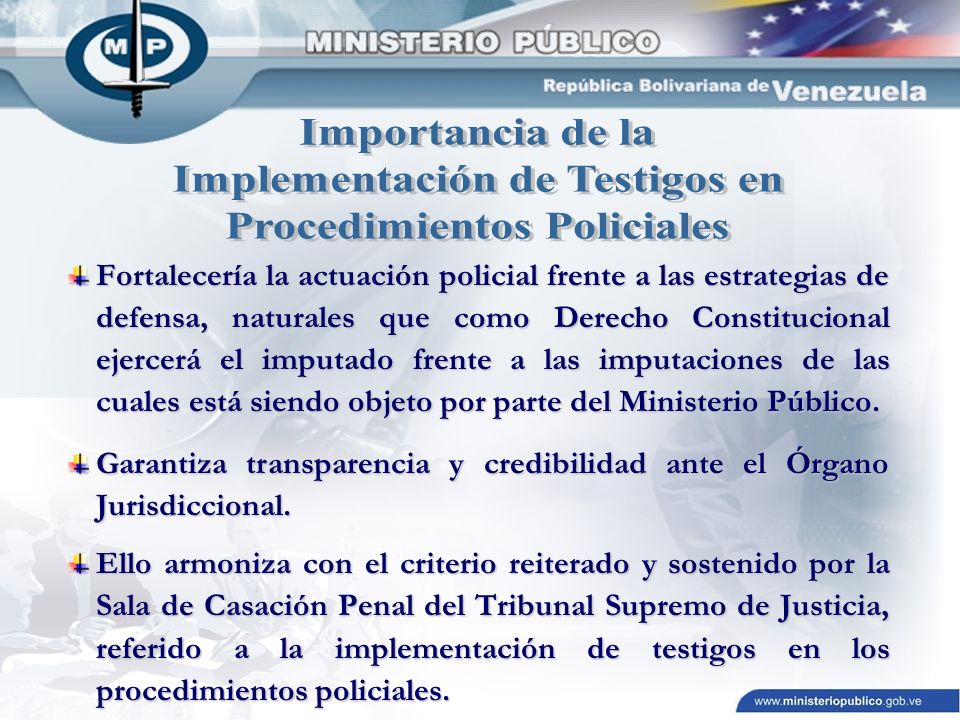 MP

MINISTERIO PÚBLICO

República Bolivariana de Venezuela

Importancia de la Implementación de Testigos en Procedimientos Policiales

Fortalecería la actuación policial frente a las estrategias de defensa, naturales que como Derecho Constitucional ejercerá el imputado frente a las imputaciones de las cuales está siendo objeto por parte del Ministerio Público.

Garantiza transparencia y credibilidad ante el Órgano Jurisdiccional.

Ello armoniza con el criterio reiterado y sostenido por la Sala de Casación Penal del Tribunal Supremo de Justicia, referido a la implementación de testigos en los procedimientos policiales.

www.ministeriopublico.gob.ve